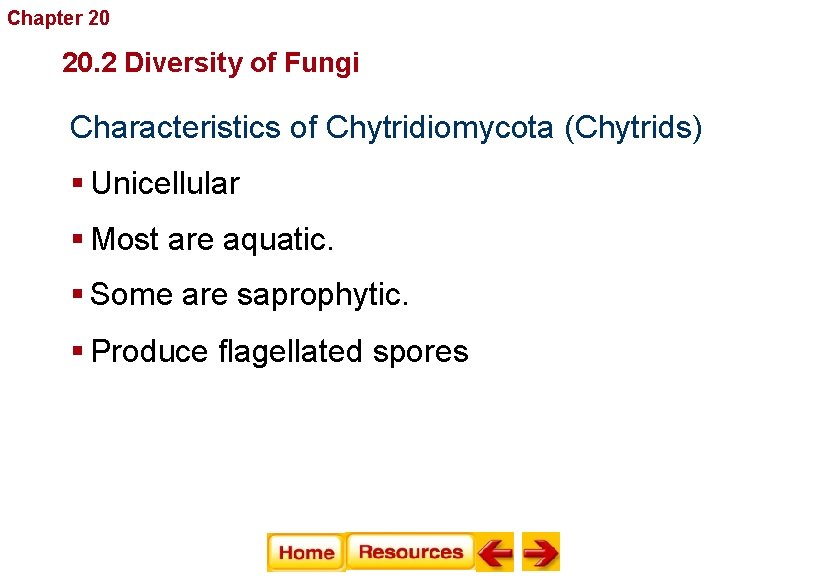 Chapter 20

20.2 Diversity of Fungi

Characteristics of Chytridiomycota (Chytrids)

▪ Unicellular

▪ Most are aquatic.

▪ Some are saprophytic.

▪ Produce flagellated spores

Home Resources